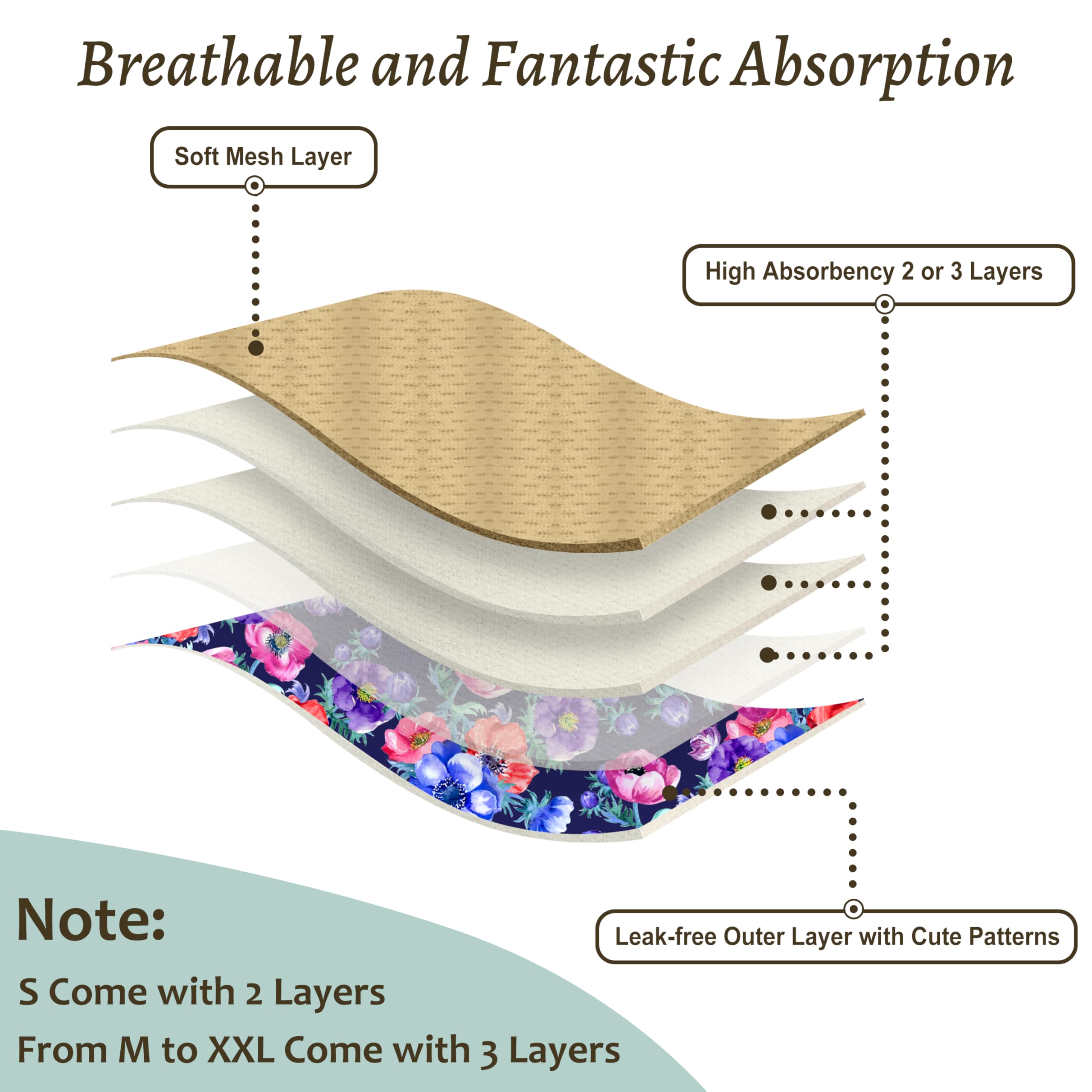 Breathable and Fantastic Absorption

Soft Mesh Layer

High Absorbency 2 or 3 Layers

Leak-free Outer Layer with Cute Patterns

Note:

S Come with 2 Layers

From M to XXL Come with 3 Layers